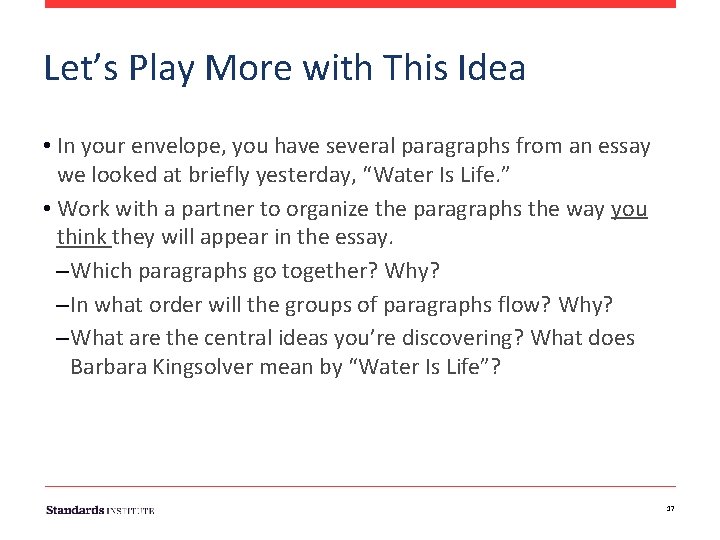 Let's Play More with This Idea

• In your envelope, you have several paragraphs from an essay we looked at briefly yesterday, "Water Is Life."

• Work with a partner to organize the paragraphs the way you think they will appear in the essay.

–Which paragraphs go together? Why?

–In what order will the groups of paragraphs flow? Why?

–What are the central ideas you're discovering? What does Barbara Kingsolver mean by "Water Is Life"?

Standards INSTITUTE

37